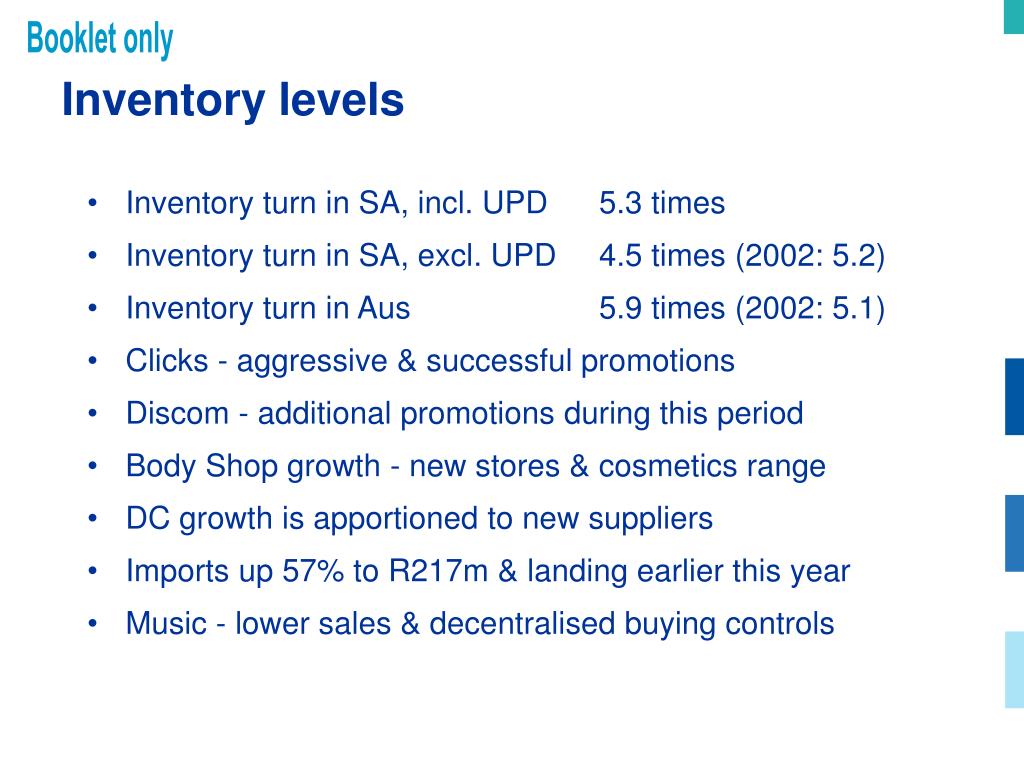 Booklet only

Inventory levels

• Inventory turn in SA, incl. UPD 5.3 times
• Inventory turn in SA, excl. UPD 4.5 times (2002: 5.2)
• Inventory turn in Aus 5.9 times (2002: 5.1)
• Clicks - aggressive & successful promotions
• Discom - additional promotions during this period
• Body Shop growth - new stores & cosmetics range
• DC growth is apportioned to new suppliers
• Imports up 57% to R217m & landing earlier this year
• Music - lower sales & decentralised buying controls